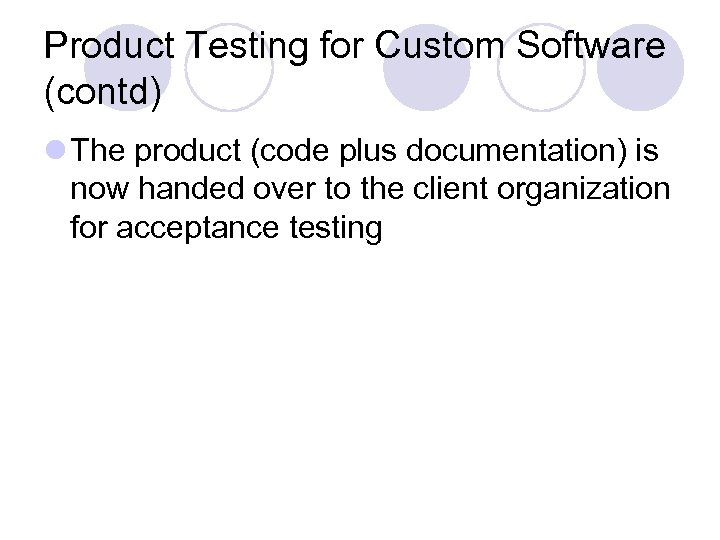 Product Testing for Custom Software (contd)

The product (code plus documentation) is now handed over to the client organization for acceptance testing